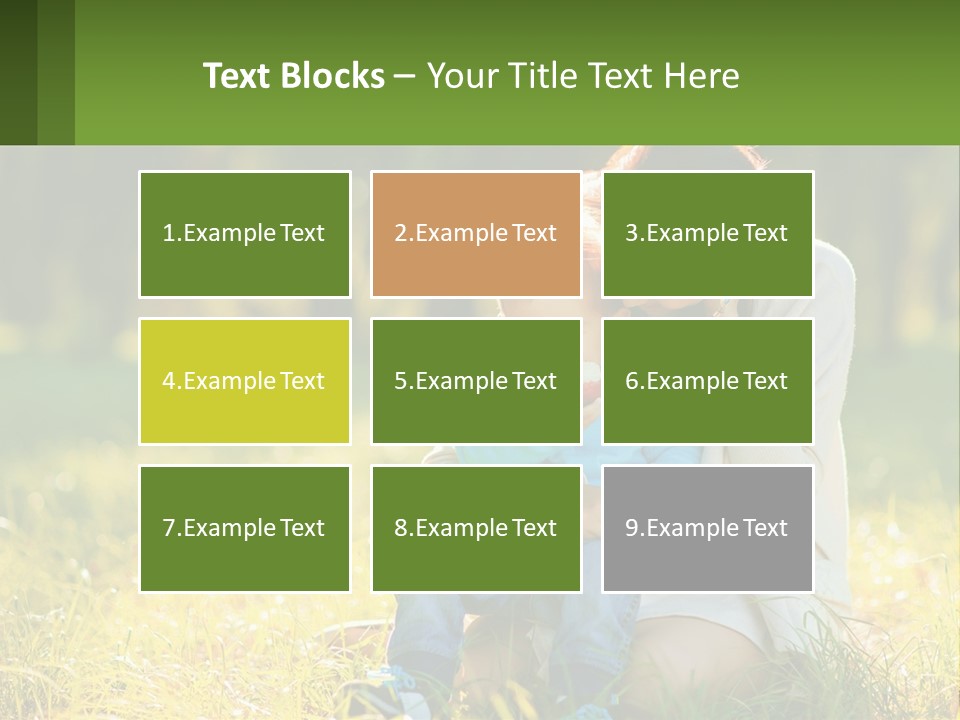 Text Blocks – Your Title Text Here

1.Example Text

2.Example Text

3.Example Text

4.Example Text

5.Example Text

6.Example Text

7.Example Text

8.Example Text

9.Example Text